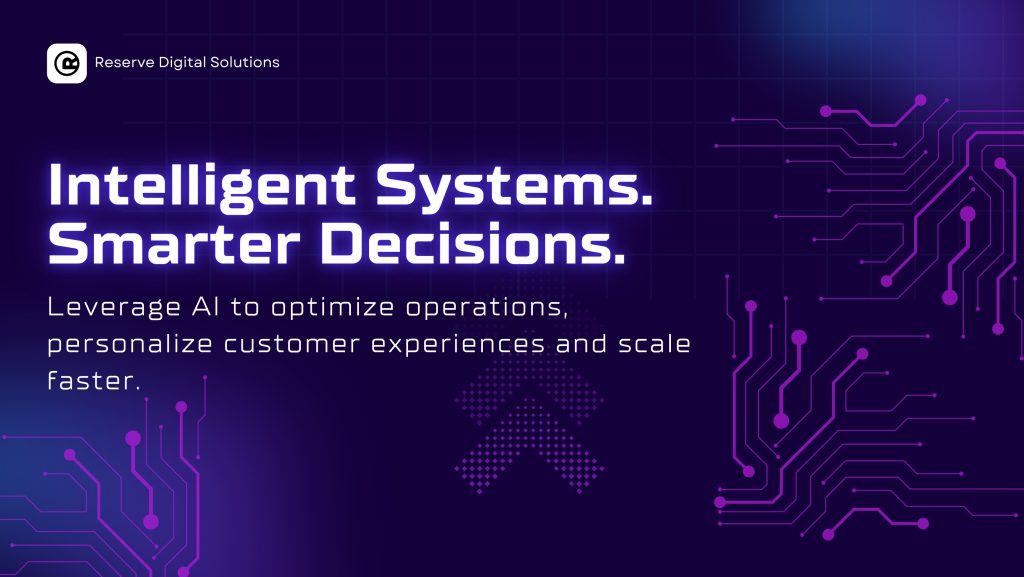 Reserve Digital Solutions

Intelligent Systems. Smarter Decisions.

Leverage AI to optimize operations, personalize customer experiences and scale faster.